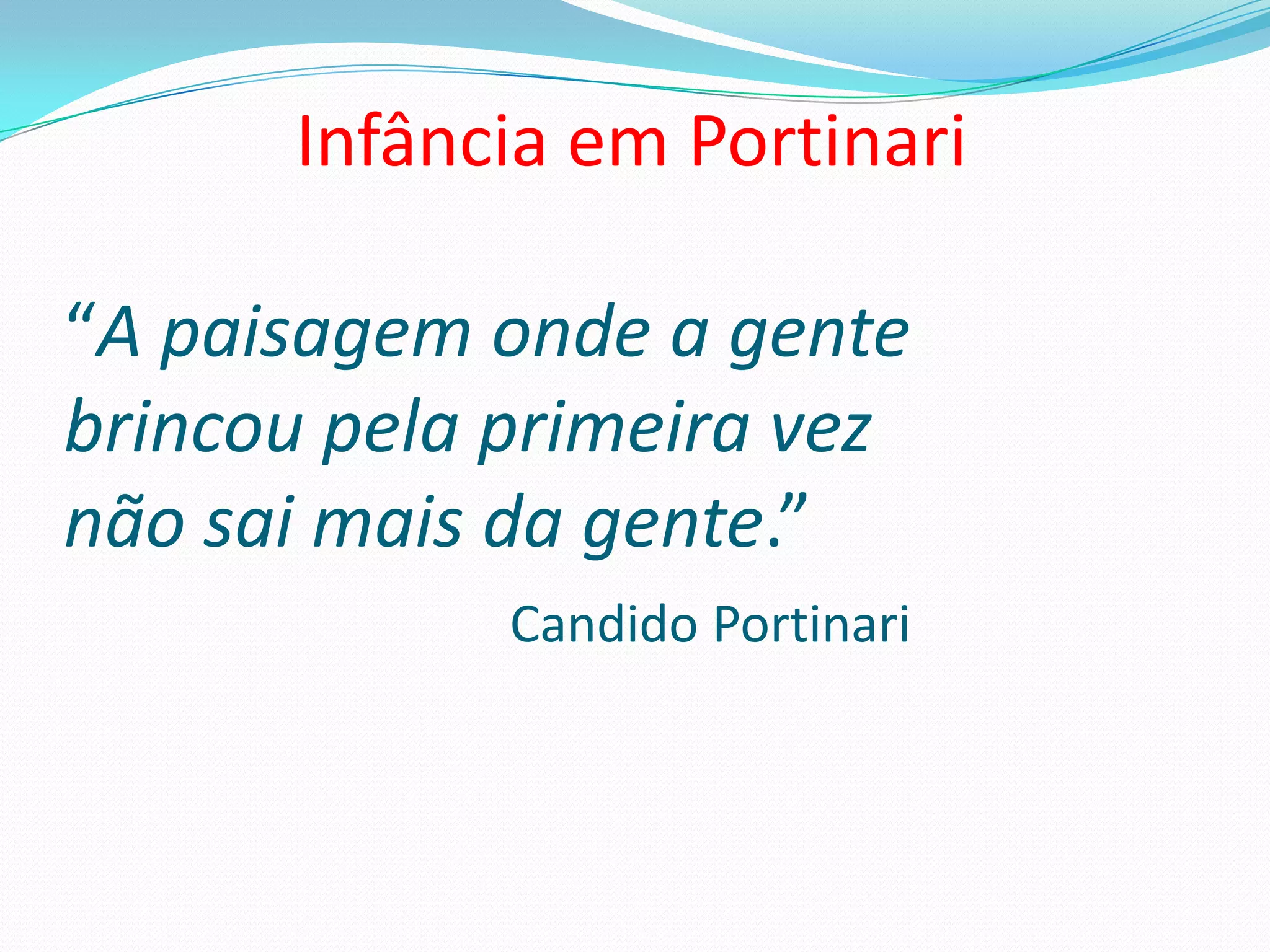 Infância em Portinari

“A paisagem onde a gente brincou pela primeira vez não sai mais da gente.”

Candido Portinari